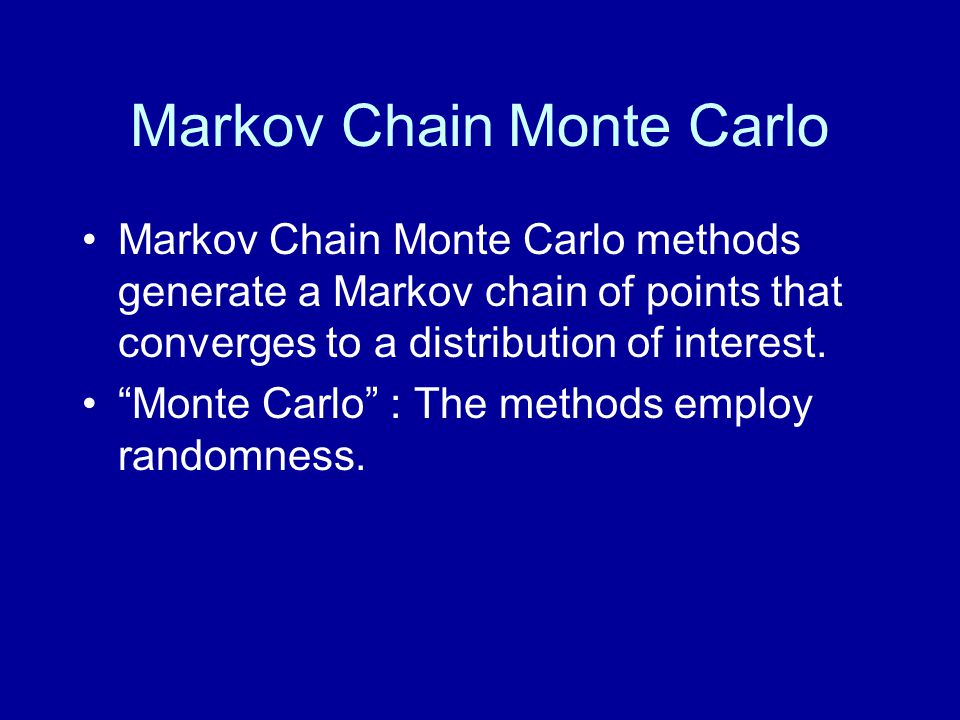 Markov Chain Monte Carlo

• Markov Chain Monte Carlo methods generate a Markov chain of points that converges to a distribution of interest.
• “Monte Carlo” : The methods employ randomness.